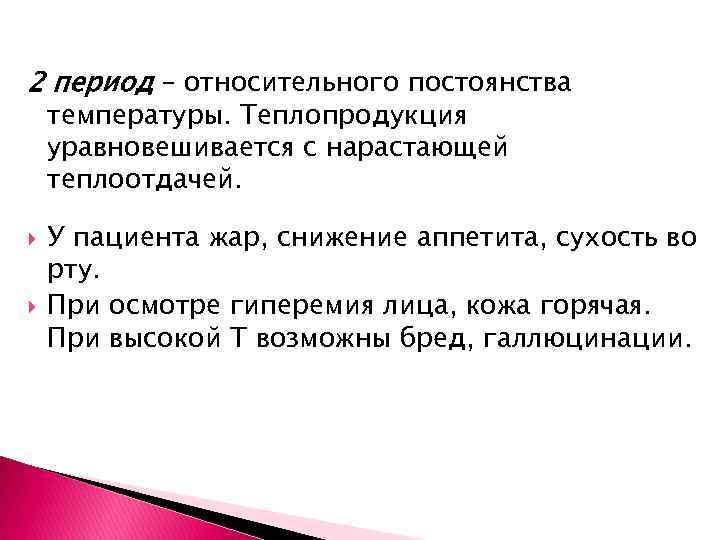 2 период – относительного постоянства температуры. Теплопродукция уравновешивается с нарастающей теплоотдачей.

У пациента жар, снижение аппетита, сухость во рту.

При осмотре гиперемия лица, кожа горячая. При высокой Т возможны бред, галлюцинации.